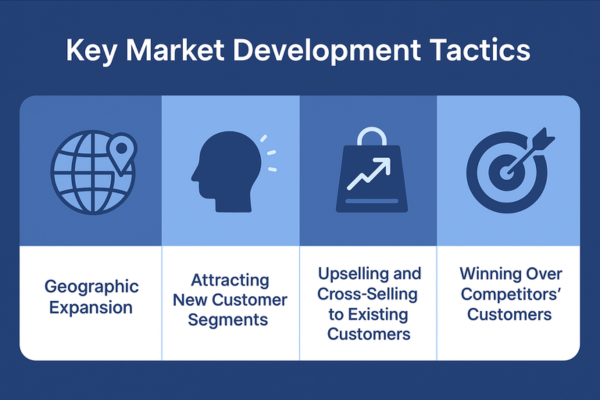 Key Market Development Tactics

Geographic Expansion

Attracting New Customer Segments

Upselling and Cross-Selling to Existing Customers

Winning Over Competitors' Customers